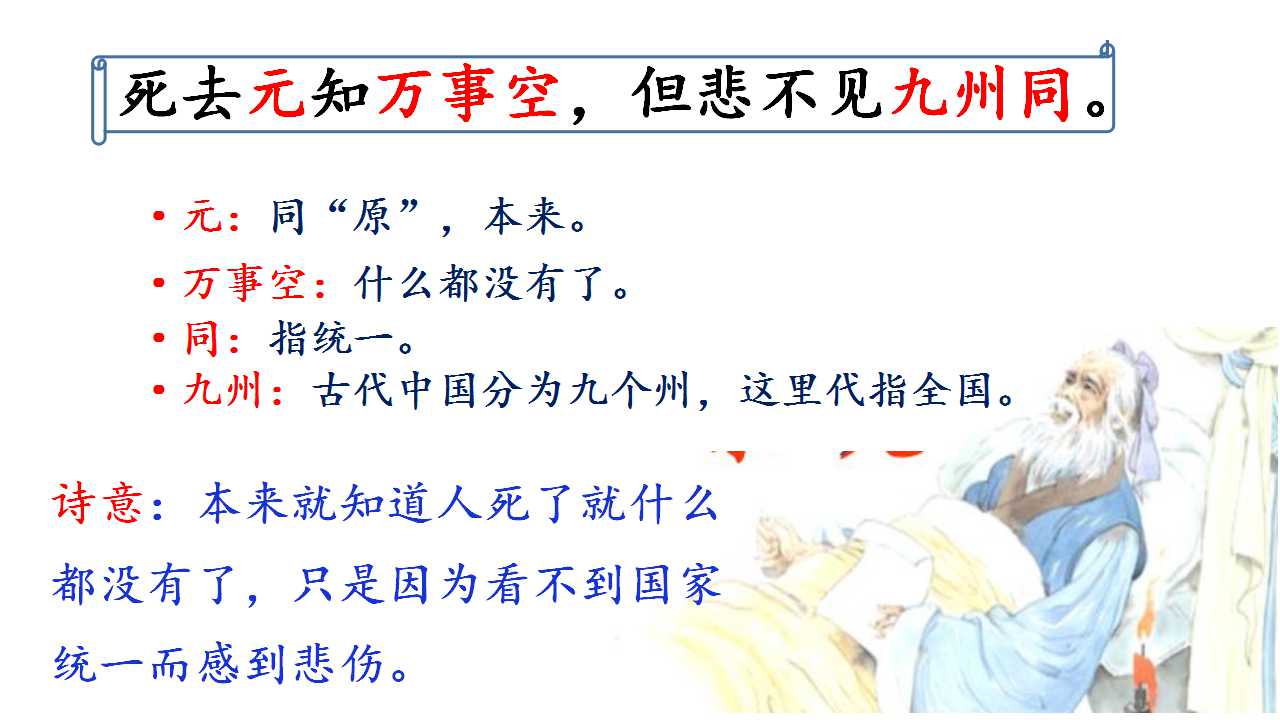 死去元知万事空，但悲不见九州同。

• 元：同“原”，本来。
• 万事空：什么都没有了。
• 同：指统一。
• 九州：古代中国分为九个州，这里代指全国。

诗意：本来就知道人死了就什么都没有了，只是因为看不到国家统一而感到悲伤。